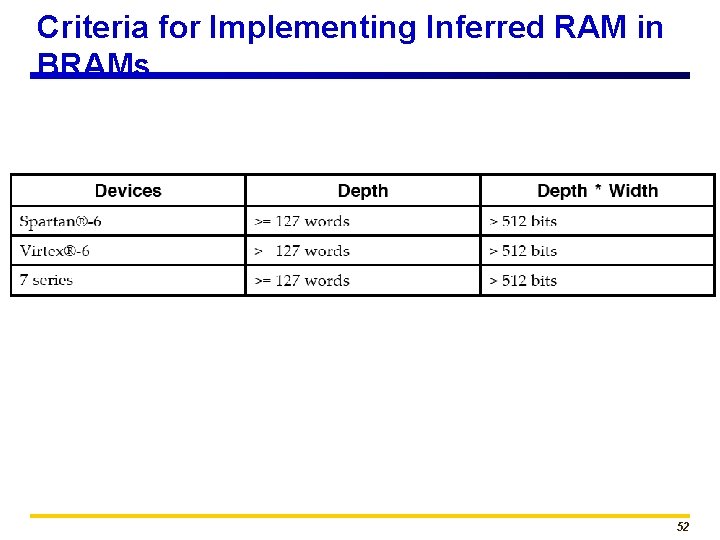 Criteria for Implementing Inferred RAM in BRAMs

| Devices | Depth | Depth * Width |
|---|---|---|
| Spartan®-6 | >= 127 words | > 512 bits |
| Virtex®-6 | > 127 words | > 512 bits |
| 7 series | >= 127 words | > 512 bits |

52